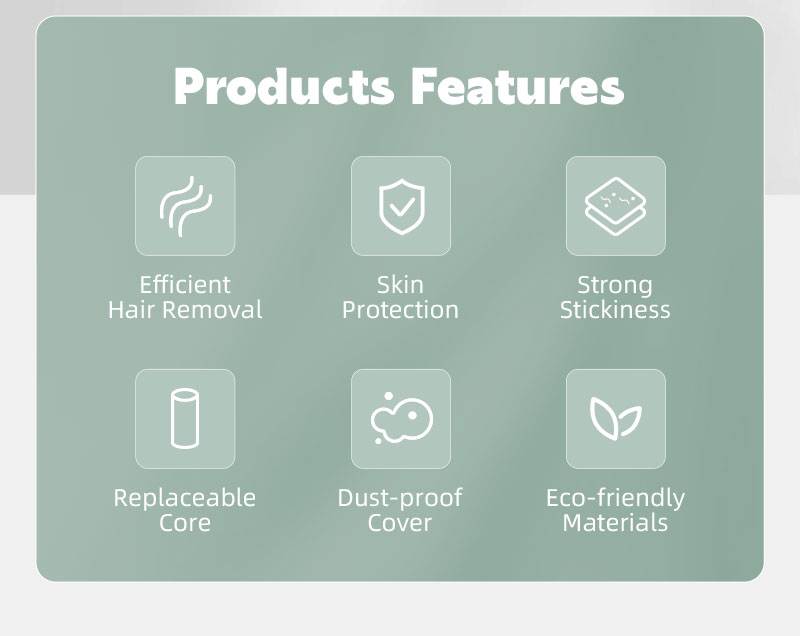 Products Features

Efficient
Hair Removal

Skin
Protection

Strong
Stickiness

Replaceable
Core

Dust-proof
Cover

Eco-friendly
Materials